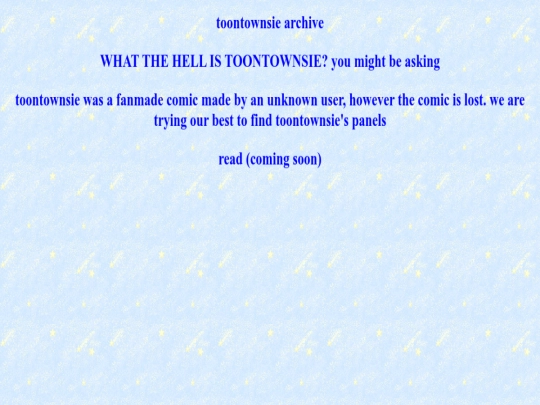 toontownsie archive

WHAT THE HELL IS TOONTOWNSIE? you might be asking

toontownsie was a fanmade comic made by an unknown user, however the comic is lost. we are trying our best to find toontownsie's panels

read (coming soon)